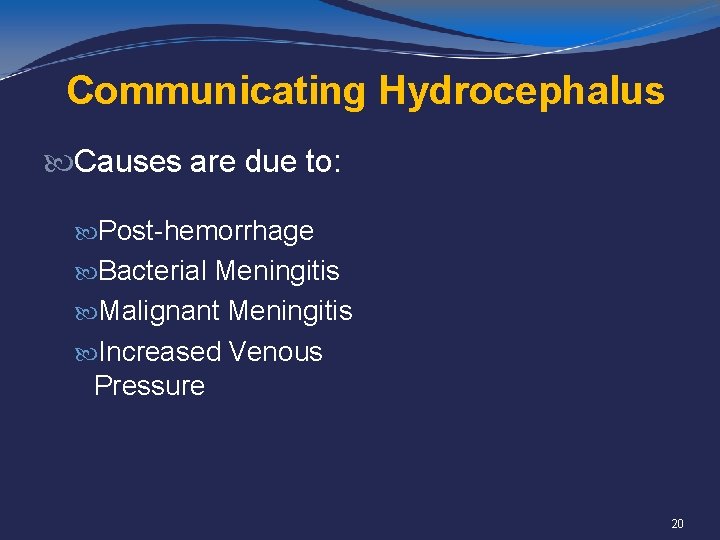 Communicating Hydrocephalus

Causes are due to:

Post-hemorrhage
Bacterial Meningitis
Malignant Meningitis
Increased Venous Pressure

20